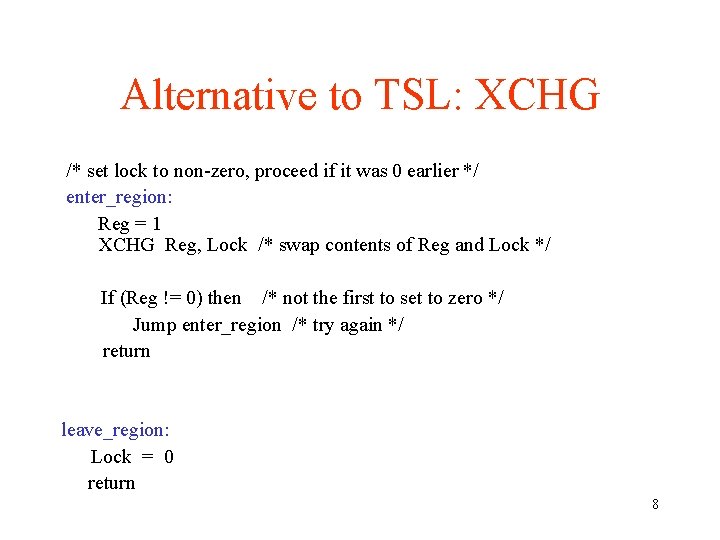 Alternative to TSL: XCHG

/* set lock to non-zero, proceed if it was 0 earlier */
enter_region:
Reg = 1
XCHG Reg, Lock /* swap contents of Reg and Lock */

If (Reg != 0) then /* not the first to set to zero */
Jump enter_region /* try again */
return

leave_region:
Lock = 0
return

8